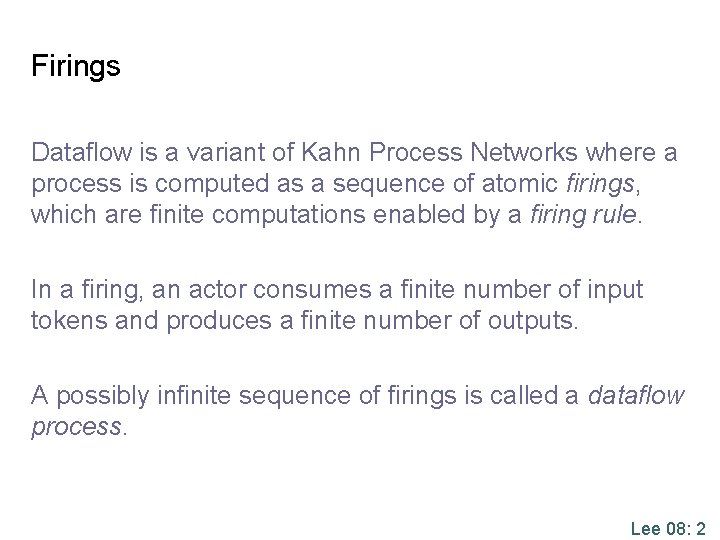 Firings

Dataflow is a variant of Kahn Process Networks where a process is computed as a sequence of atomic firings, which are finite computations enabled by a firing rule.

In a firing, an actor consumes a finite number of input tokens and produces a finite number of outputs.

A possibly infinite sequence of firings is called a dataflow process.

Lee 08: 2